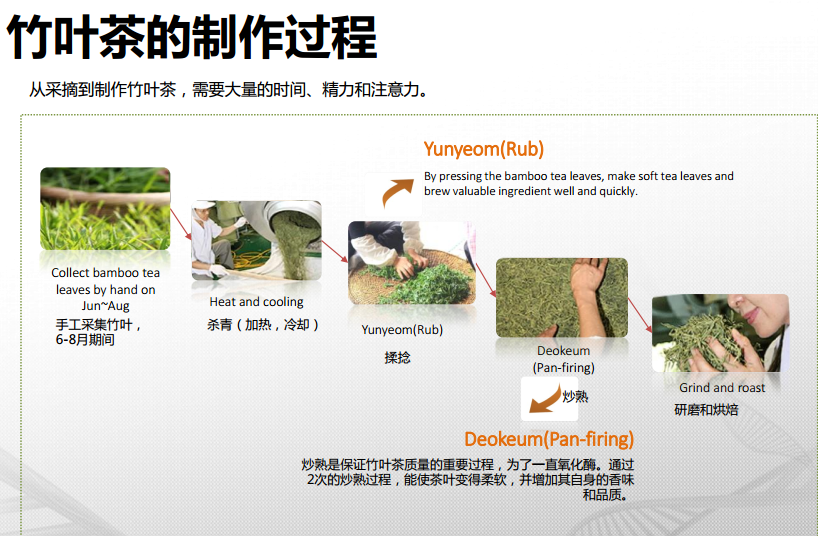 竹叶茶的制作过程

从采摘到制作竹叶茶，需要大量的时间、精力和注意力。

Yunyeom(Rub)

By pressing the bamboo tea leaves, make soft tea leaves and brew valuable ingredient well and quickly.

Collect bamboo tea leaves by hand on Jun~Aug
手工采集竹叶，6-8月期间

Heat and cooling
杀青（加热，冷却）

Yunyeom(Rub)
揉捻

Deokeum (Pan-firing)
炒熟

Grind and roast
研磨和烘焙

Deokeum(Pan-firing)

炒熟是保证竹叶茶质量的重要过程，为了一直氧化酶。通过2次的炒熟过程，能使茶叶变得柔软，并增加其自身的香味和品质。